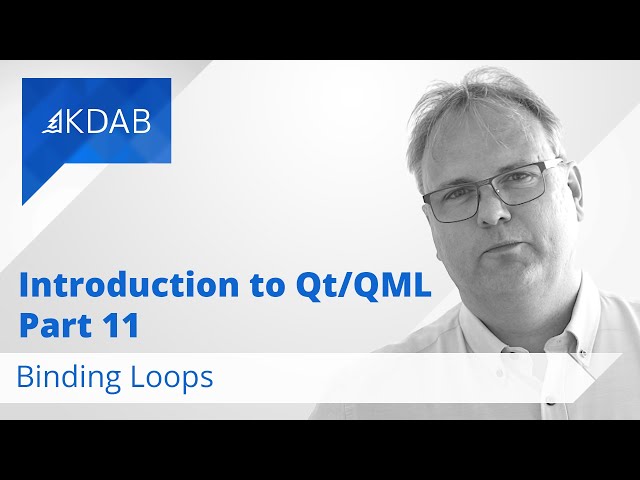 KDAB

Introduction to Qt/QML
Part 11

Binding Loops